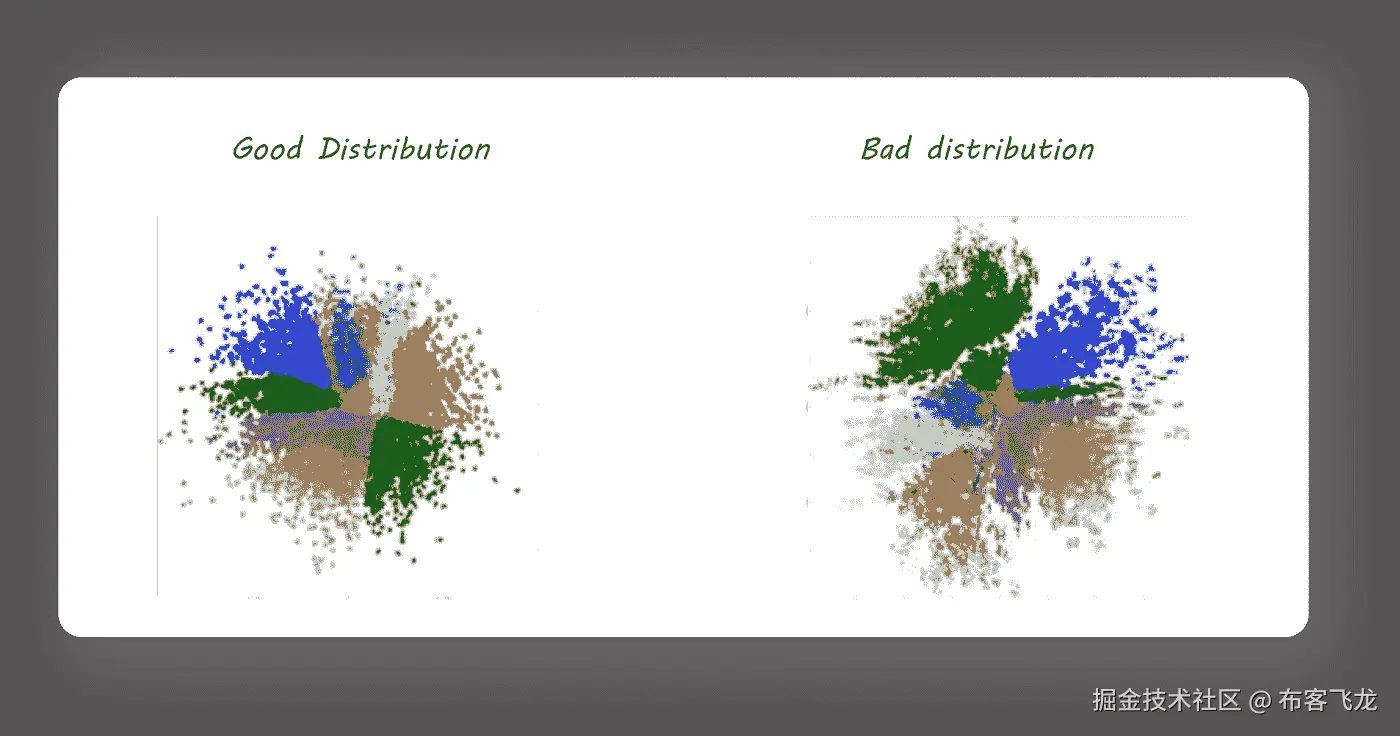 Good Distribution

Bad distribution

掘金技术社区 @ 布客飞龙